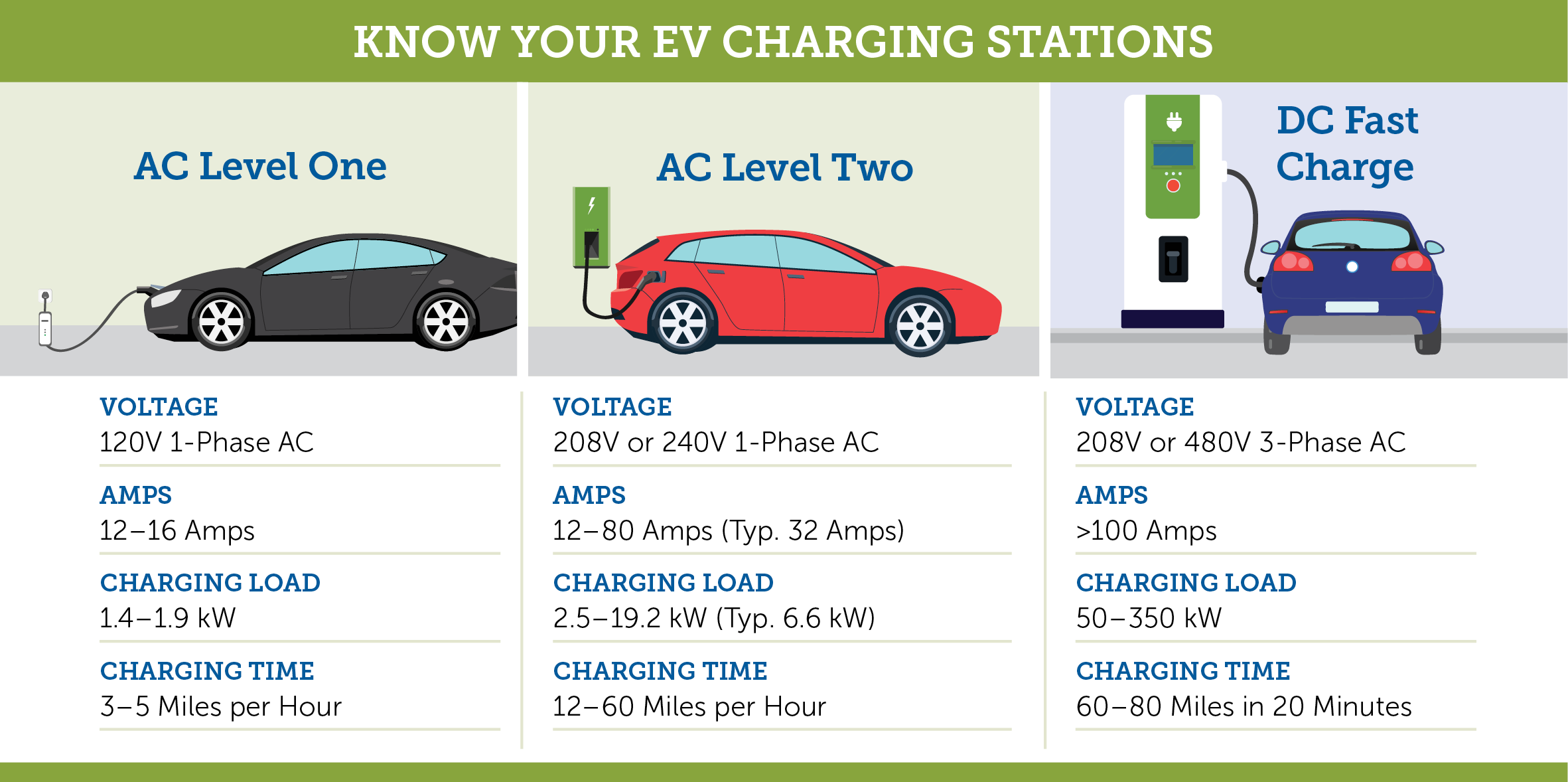 KNOW YOUR EV CHARGING STATIONS

AC Level One

VOLTAGE
120V 1-Phase AC

AMPS
12–16 Amps

CHARGING LOAD
1.4–1.9 kW

CHARGING TIME
3–5 Miles per Hour

AC Level Two

VOLTAGE
208V or 240V 1-Phase AC

AMPS
12–80 Amps (Typ. 32 Amps)

CHARGING LOAD
2.5–19.2 kW (Typ. 6.6 kW)

CHARGING TIME
12–60 Miles per Hour

DC Fast Charge

VOLTAGE
208V or 480V 3-Phase AC

AMPS
>100 Amps

CHARGING LOAD
50–350 kW

CHARGING TIME
60–80 Miles in 20 Minutes